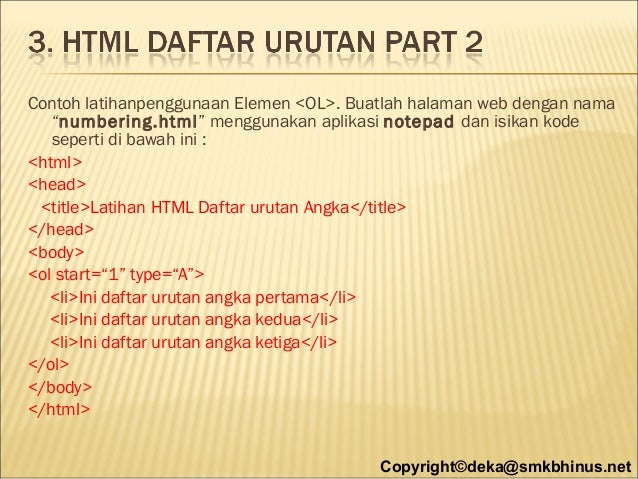 3. HTML DAFTAR URUTAN PART 2

Contoh latihanpenggunaan Elemen <OL>. Buatlah halaman web dengan nama “numbering.html” menggunakan aplikasi notepad dan isikan kode seperti di bawah ini :

<html>
<head>
<title>Latihan HTML Daftar urutan Angka</title>
</head>
<body>
<ol start=“1” type=“A”>
<li>Ini daftar urutan angka pertama</li>
<li>Ini daftar urutan angka kedua</li>
<li>Ini daftar urutan angka ketiga</li>
</ol>
</body>
</html>

Copyright©deka@smkbhinus.net